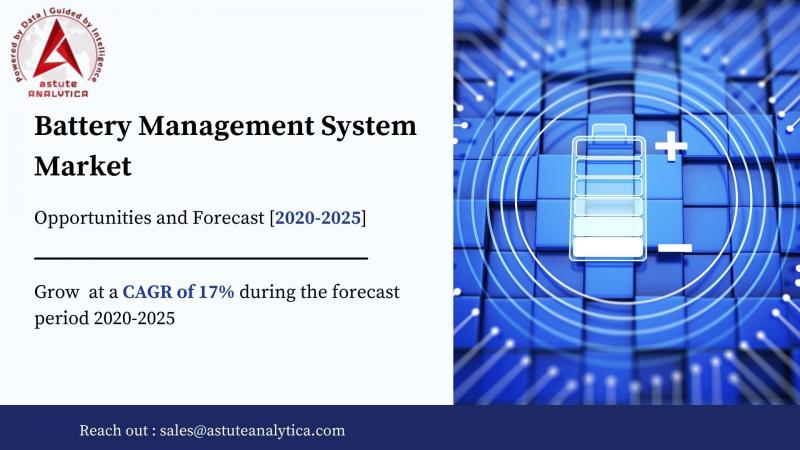 Powered by Data | Guided by Intelligence
astute
ANALYTICA

Battery Management System Market

Opportunities and Forecast [2020-2025]

Grow at a CAGR of 17% during the forecast period 2020-2025

Reach out : sales@astuteanalytica.com